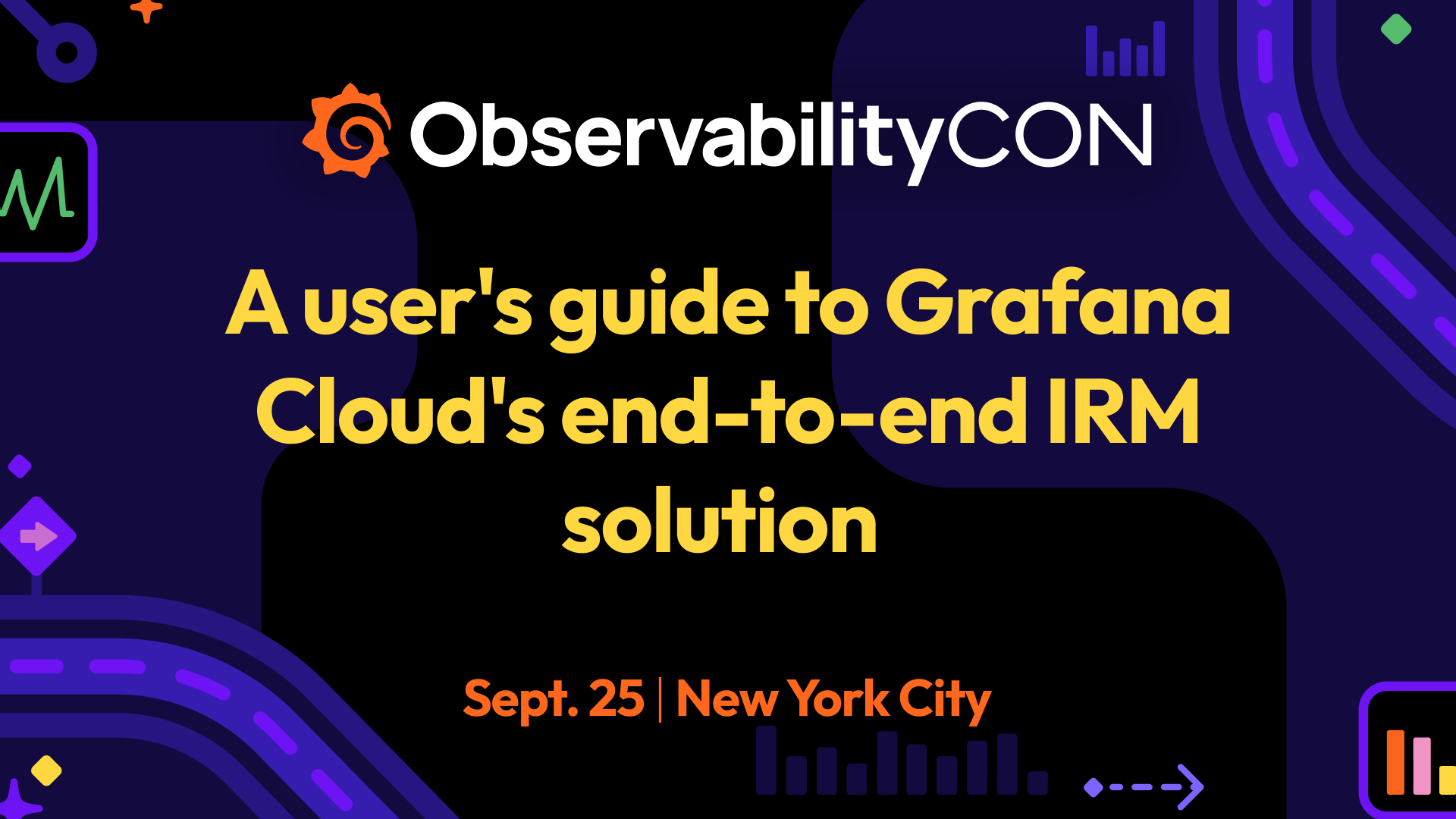 ObservabilityCON

A user's guide to Grafana Cloud's end-to-end IRM solution

Sept. 25 | New York City